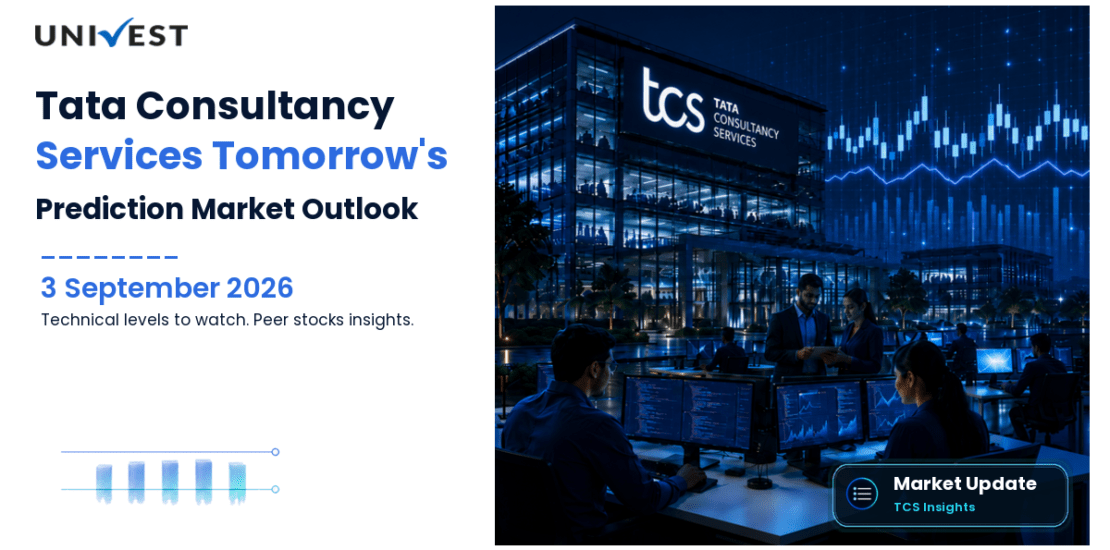 UNIVEST

Tata Consultancy Services Tomorrow's Prediction Market Outlook

3 September 2026

Technical levels to watch. Peer stocks insights.

tcs TATA CONSULTANCY SERVICES

Market Update
TCS Insights